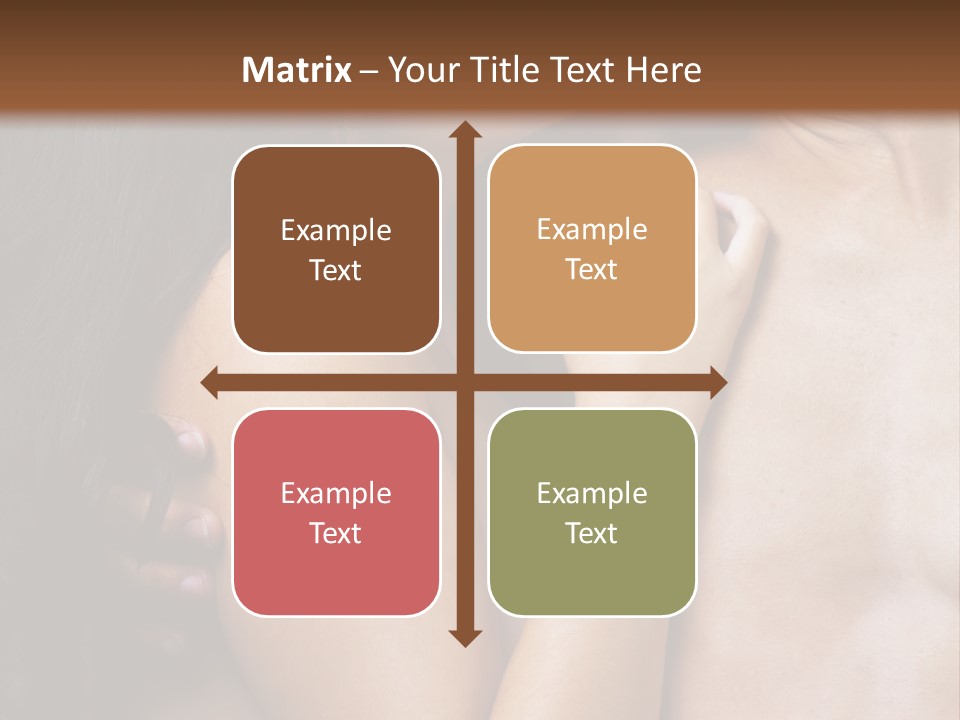 Matrix – Your Title Text Here

Example Text

Example Text

Example Text

Example Text